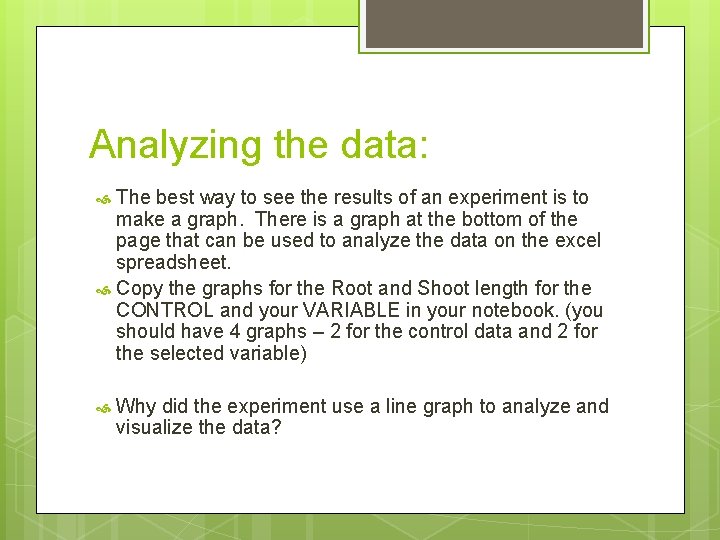 Analyzing the data:

The best way to see the results of an experiment is to make a graph. There is a graph at the bottom of the page that can be used to analyze the data on the excel spreadsheet.

Copy the graphs for the Root and Shoot length for the CONTROL and your VARIABLE in your notebook. (you should have 4 graphs – 2 for the control data and 2 for the selected variable)

Why did the experiment use a line graph to analyze and visualize the data?